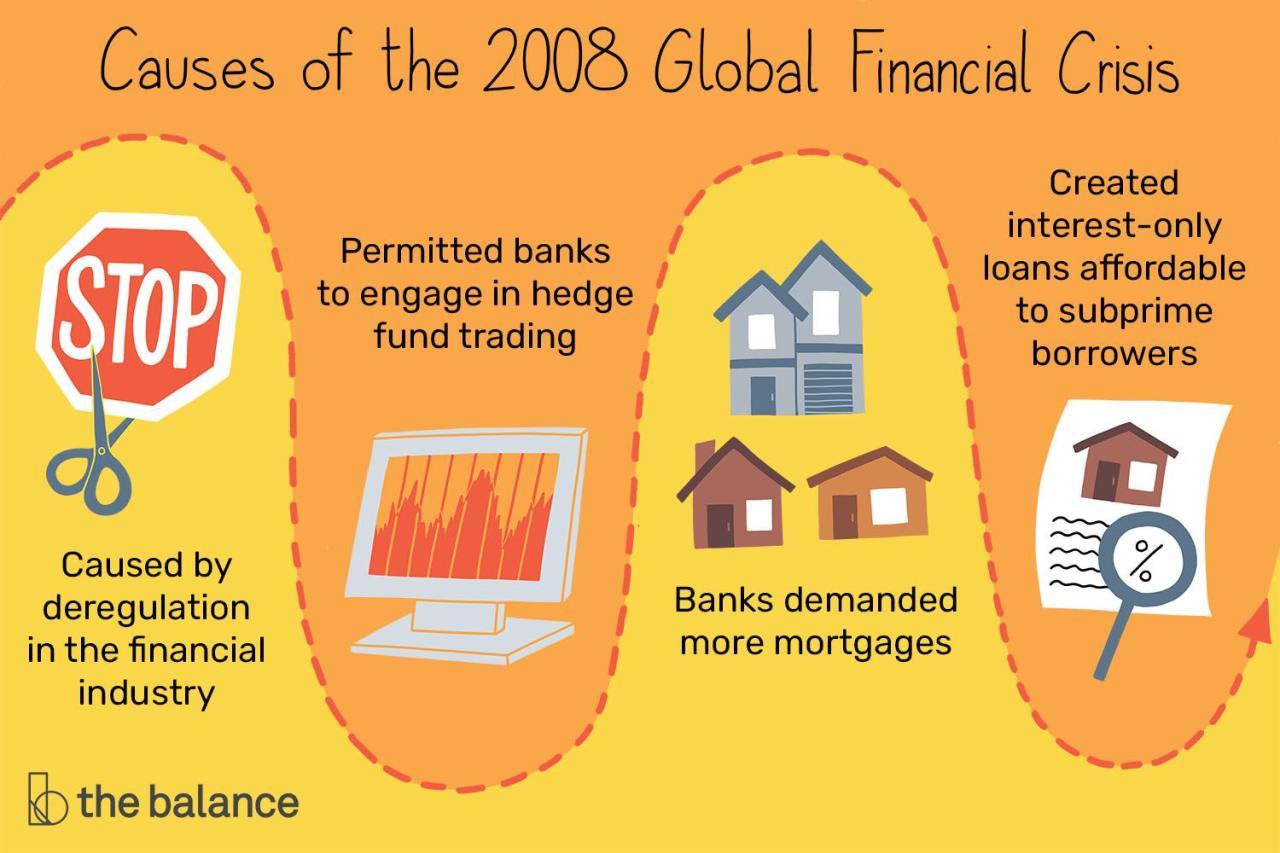 Causes of the 2008 Global Financial Crisis

STOP

Caused by deregulation in the financial industry

Permitted banks to engage in hedge fund trading

Banks demanded more mortgages

Created interest-only loans affordable to subprime borrowers

%

the balance